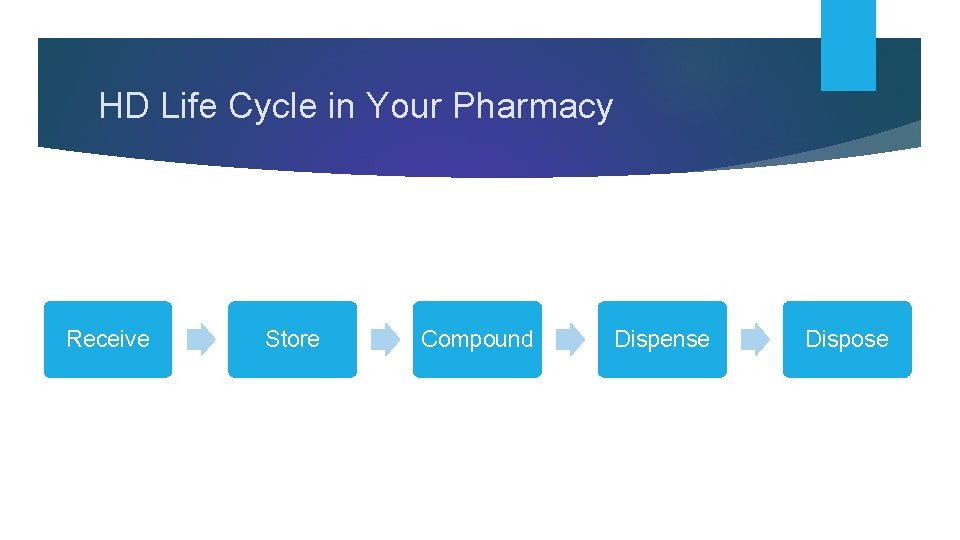 HD Life Cycle in Your Pharmacy

Receive

Store

Compound

Dispense

Dispose